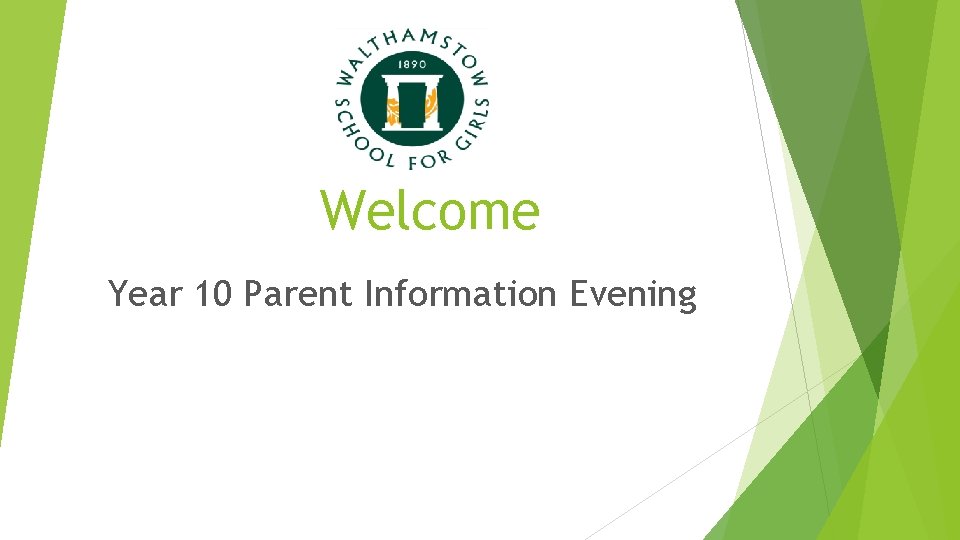 WALTHAMSTOW SCHOOL FOR GIRLS
1890

Welcome

Year 10 Parent Information Evening